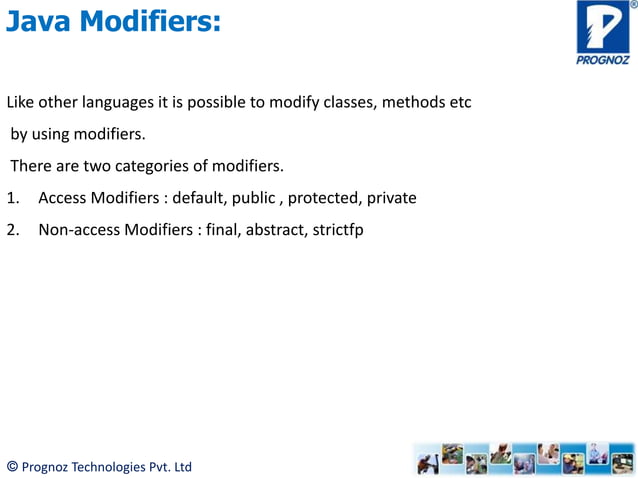 Java Modifiers:

PROGNOZ

Like other languages it is possible to modify classes, methods etc by using modifiers.

There are two categories of modifiers.

1. Access Modifiers : default, public , protected, private

2. Non-access Modifiers : final, abstract, strictfp

© Prognoz Technologies Pvt. Ltd